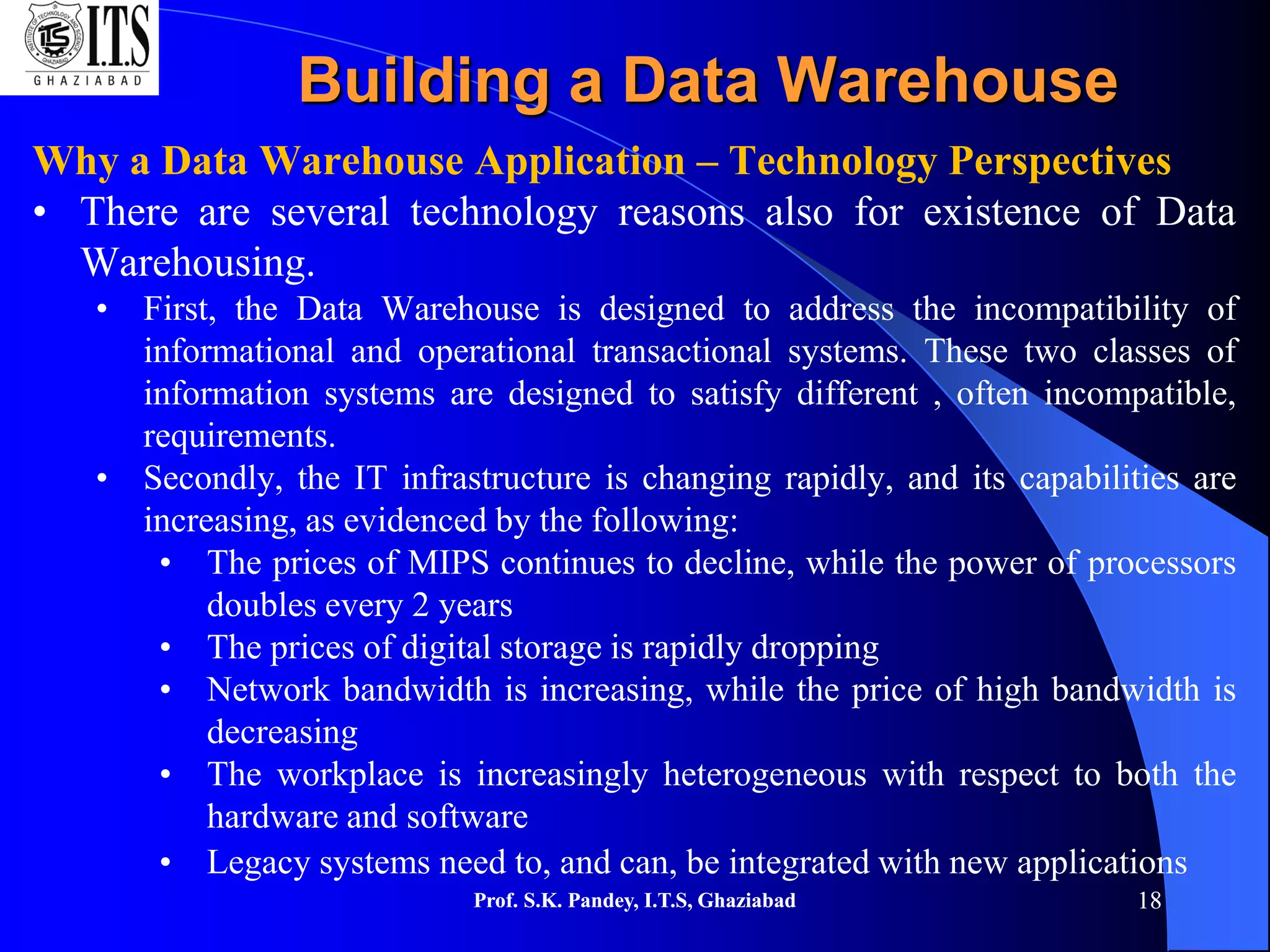 INSTITUTE OF TECHNOLOGY AND SCIENCE GHAZIABAD ITS I.T.S GHAZIABAD

Building a Data Warehouse

Why a Data Warehouse Application – Technology Perspectives

• There are several technology reasons also for existence of Data Warehousing.

• First, the Data Warehouse is designed to address the incompatibility of informational and operational transactional systems. These two classes of information systems are designed to satisfy different , often incompatible, requirements.

• Secondly, the IT infrastructure is changing rapidly, and its capabilities are increasing, as evidenced by the following:

• The prices of MIPS continues to decline, while the power of processors doubles every 2 years

• The prices of digital storage is rapidly dropping

• Network bandwidth is increasing, while the price of high bandwidth is decreasing

• The workplace is increasingly heterogeneous with respect to both the hardware and software

• Legacy systems need to, and can, be integrated with new applications

Prof. S.K. Pandey, I.T.S, Ghaziabad

18